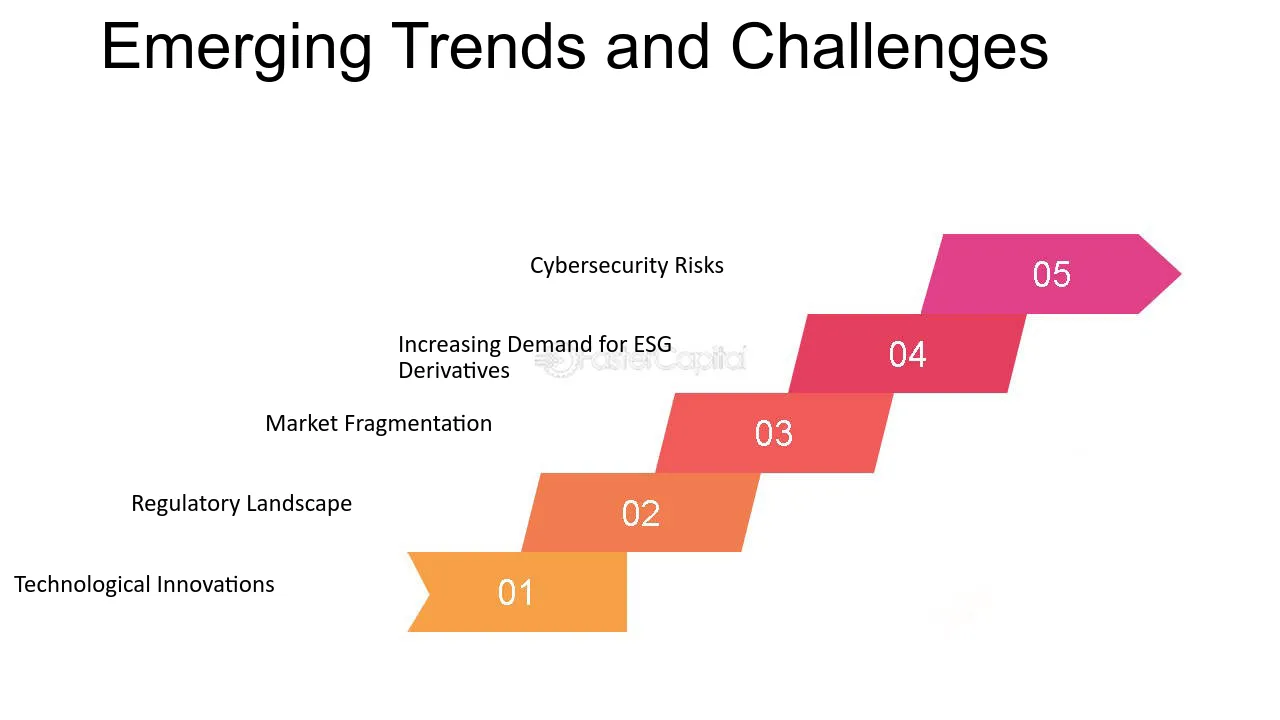 Emerging Trends and Challenges

Cybersecurity Risks

05

Increasing Demand for ESG Derivatives

04

Market Fragmentation

03

Regulatory Landscape

02

Technological Innovations

01

FasterCapital